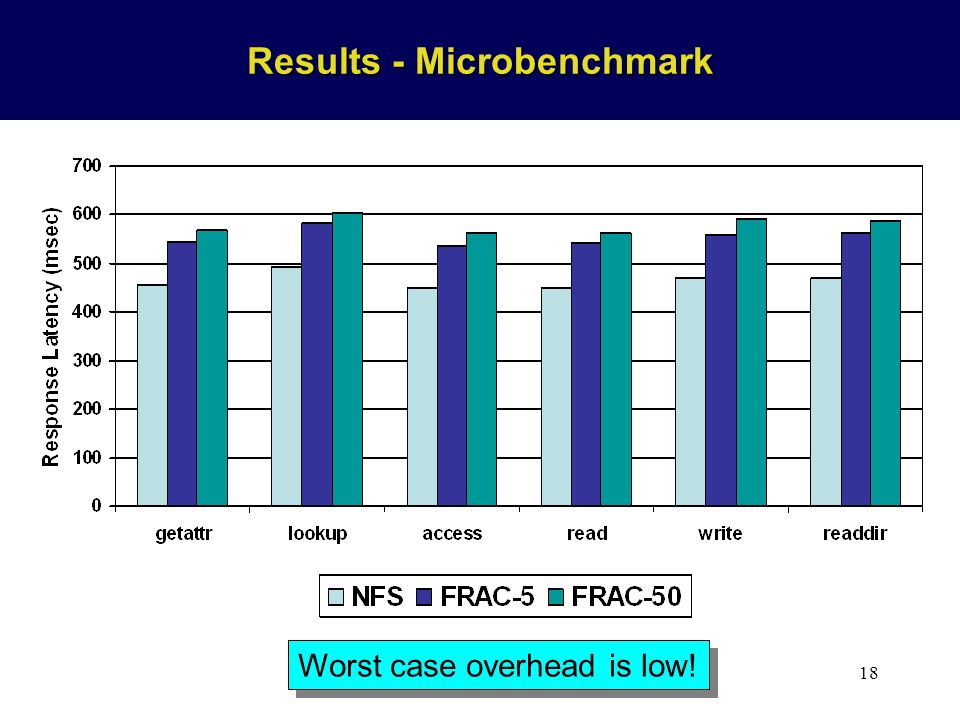 Results - Microbenchmark

Response Latency (msec)

700
600
500
400
300
200
100
0

getattr
lookup
access
read
write
readdir

NFS
FRAC-5
FRAC-50

Worst case overhead is low!

18